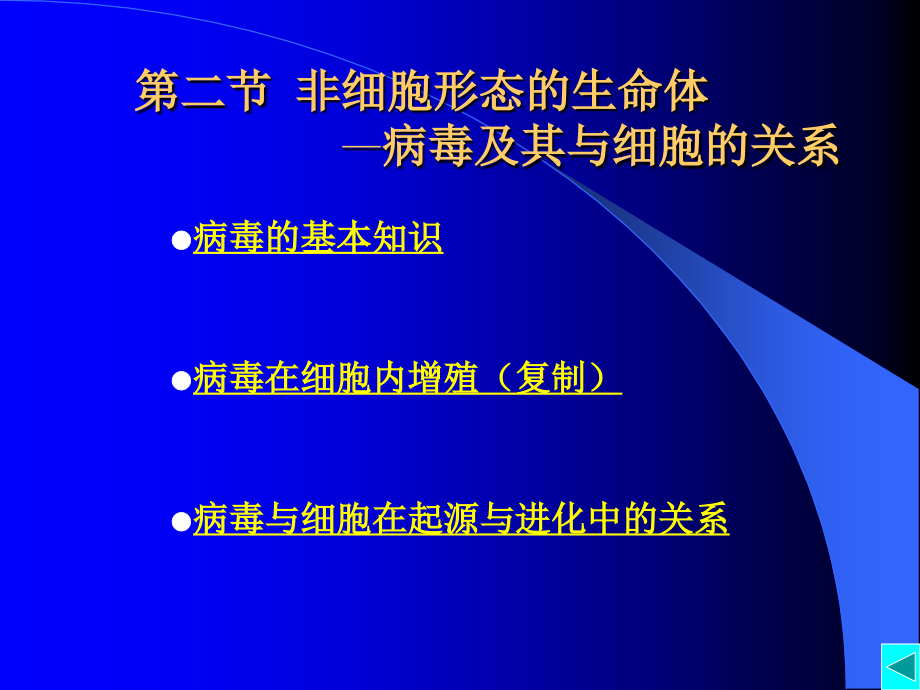 第二节 非细胞形态的生命体
—病毒及其与细胞的关系

●病毒的基本知识

●病毒在细胞内增殖（复制）

●病毒与细胞在起源与进化中的关系